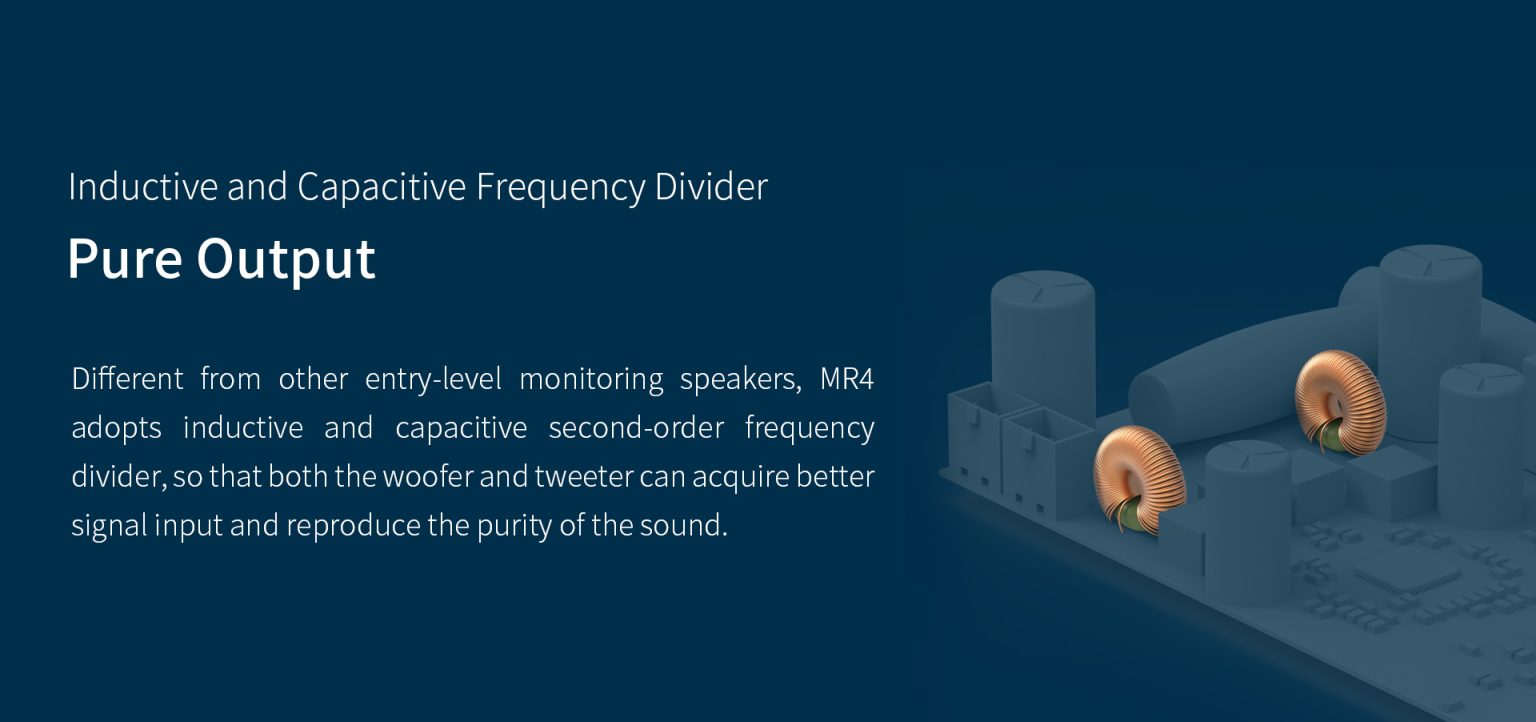 Inductive and Capacitive Frequency Divider

Pure Output

Different from other entry-level monitoring speakers, MR4 adopts inductive and capacitive second-order frequency divider, so that both the woofer and tweeter can acquire better signal input and reproduce the purity of the sound.